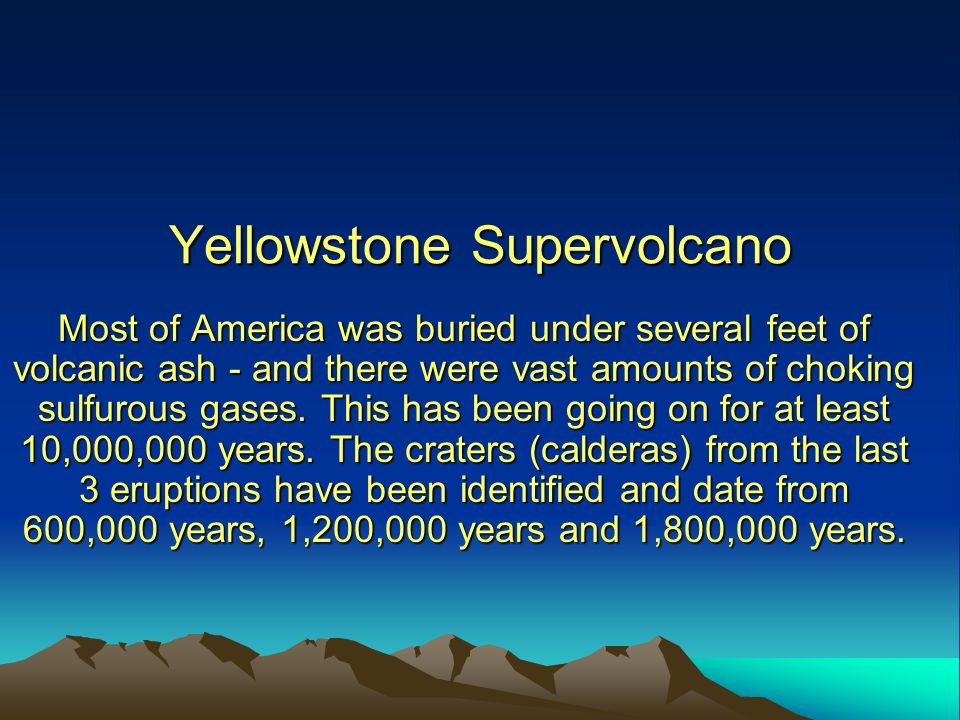 Yellowstone Supervolcano

Most of America was buried under several feet of volcanic ash - and there were vast amounts of choking sulfurous gases. This has been going on for at least 10,000,000 years. The craters (calderas) from the last 3 eruptions have been identified and date from 600,000 years, 1,200,000 years and 1,800,000 years.